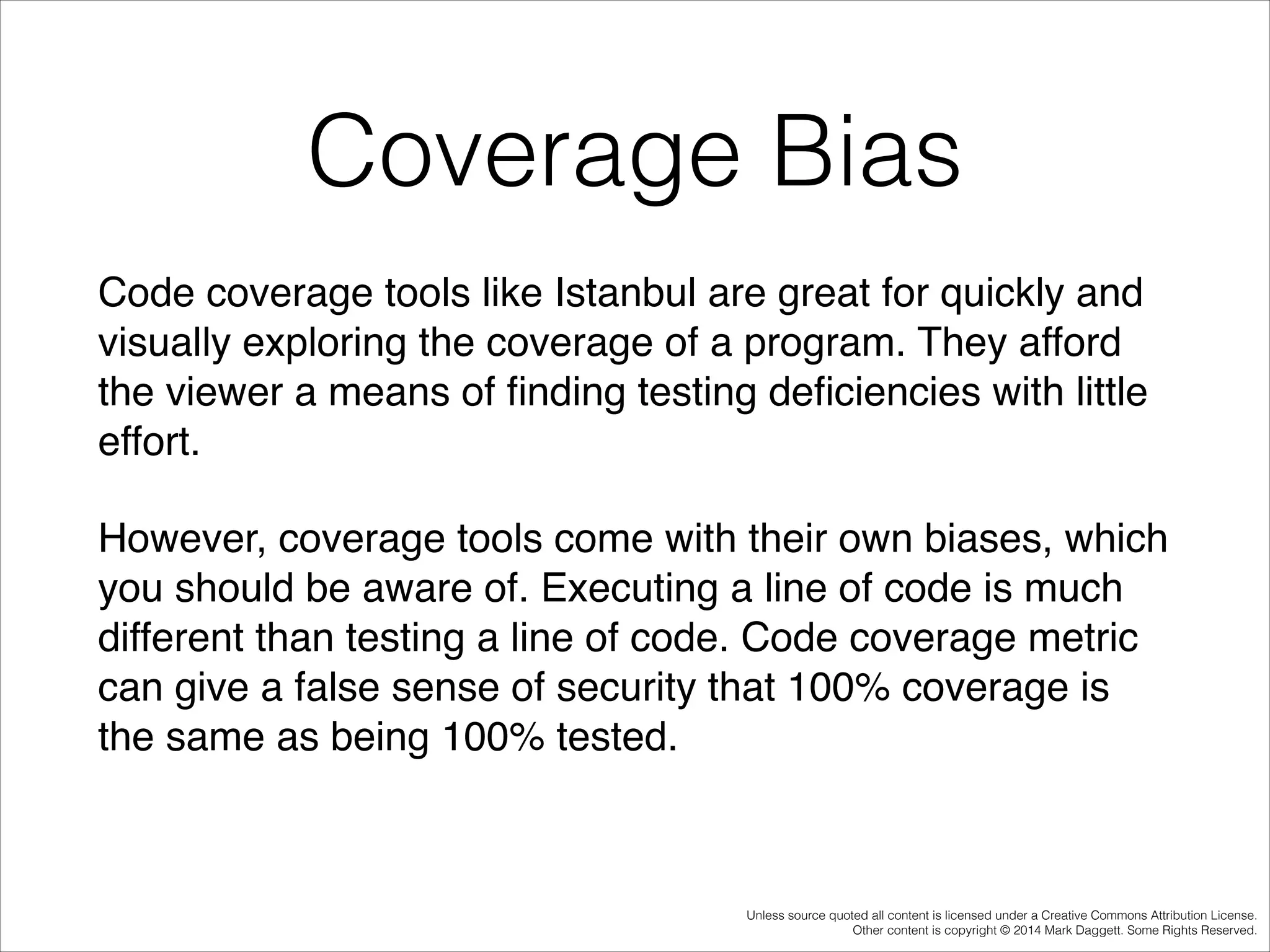 Coverage Bias

Code coverage tools like Istanbul are great for quickly and visually exploring the coverage of a program. They afford the viewer a means of finding testing deficiencies with little effort.

However, coverage tools come with their own biases, which you should be aware of. Executing a line of code is much different than testing a line of code. Code coverage metric can give a false sense of security that 100% coverage is the same as being 100% tested.

Unless source quoted all content is licensed under a Creative Commons Attribution License.
Other content is copyright © 2014 Mark Daggett. Some Rights Reserved.